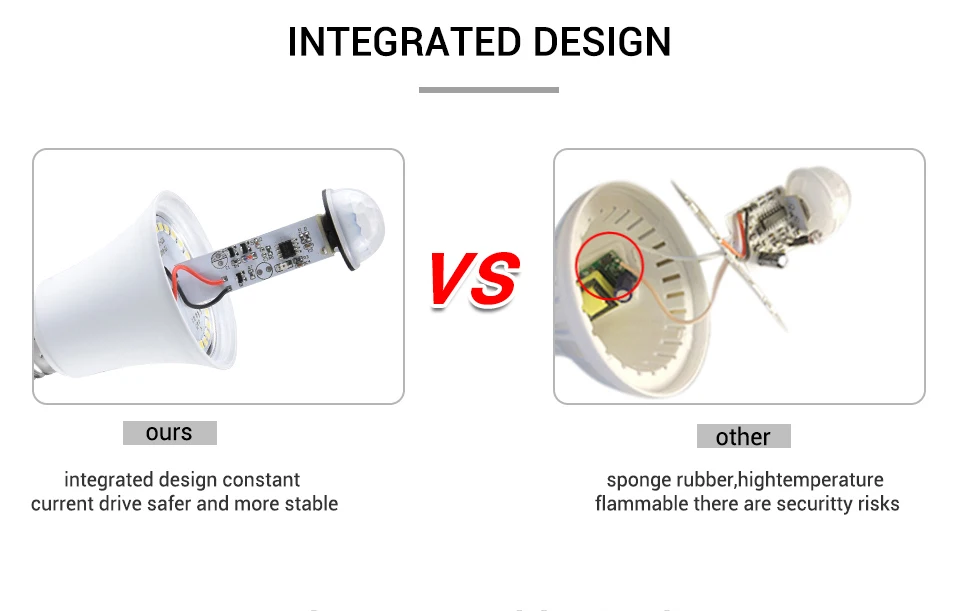 INTEGRATED DESIGN

VS

ours

integrated design constant current drive safer and more stable

other

sponge rubber,hightemperature flammable there are securitty risks